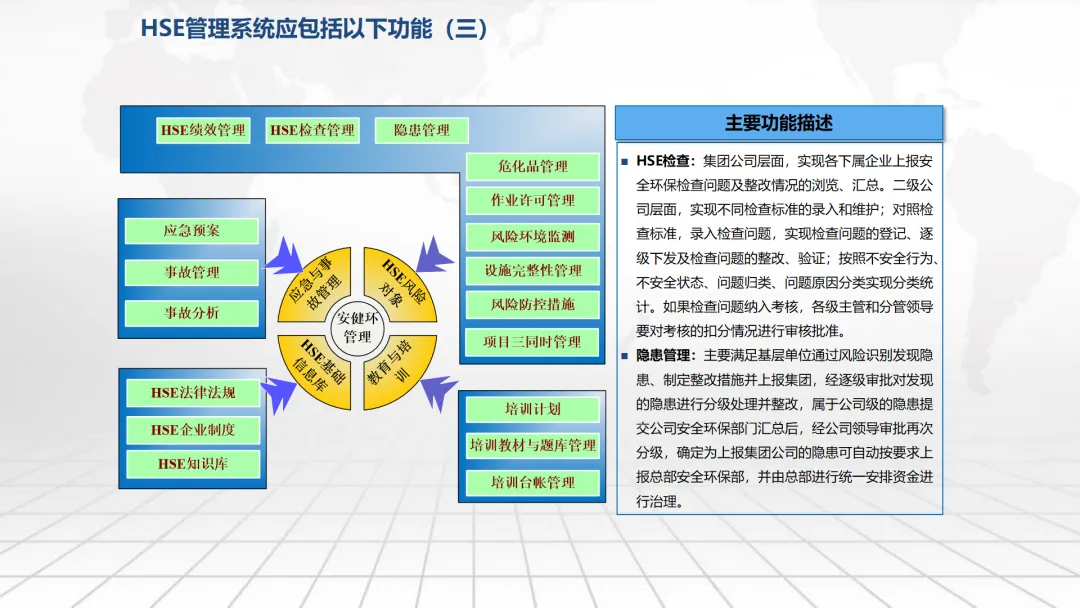 HSE管理系统应包括以下功能（三）

HSE绩效管理
HSE检查管理
隐患管理
危化品管理
作业许可管理
风险环境监测
设施完整性管理
风险防控措施
项目三同时管理

应急预案
事故管理
事故分析

应急与事故管理
HSE风险对象
安健环管理
HSE基础信息库
教育与培训

HSE法律法规
HSE企业制度
HSE知识库

培训计划
培训教材与题库管理
培训台帐管理

主要功能描述

■ HSE检查：集团公司层面，实现各下属企业上报安全环保检查问题及整改情况的浏览、汇总。二级公司层面，实现不同检查标准的录入和维护；对照检查标准，录入检查问题，实现检查问题的登记、逐级下发及检查问题的整改、验证；按照不安全行为、不安全状态、问题归类、问题原因分类实现分类统计。如果检查问题纳入考核，各级主管和分管领导要对考核的扣分情况进行审核批准。
■ 隐患管理：主要满足基层单位通过风险识别发现隐患、制定整改措施并上报集团，经逐级审批对发现的隐患进行分级处理并整改，属于公司级的隐患提交公司安全环保部门汇总后，经公司领导审批再次分级，确定为上报集团公司的隐患可自动按要求上报总部安全环保部，并由总部进行统一安排资金进行治理。